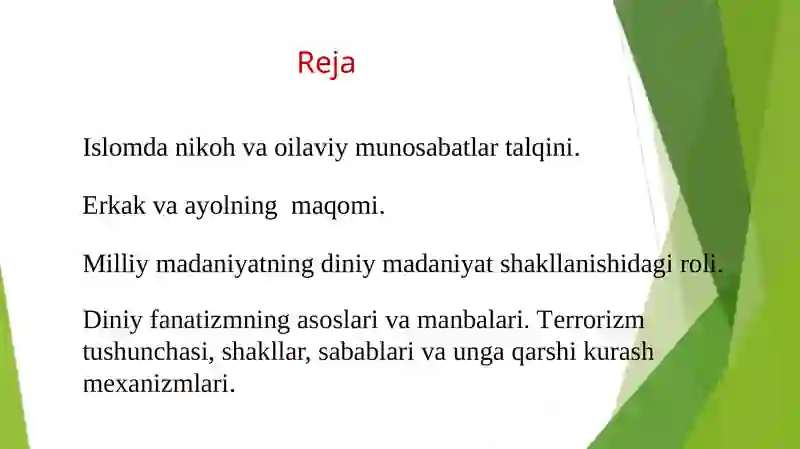 Reja

Islomda nikoh va oilaviy munosabatlar talqini.

Erkak va ayolning  maqomi.

Milliy madaniyatning diniy madaniyat shakllanishidagi roli.

Diniy fanatizmning asoslari va manbalari. Terrorizm tushunchasi, shakllar, sabablari va unga qarshi kurash mexanizmlari.